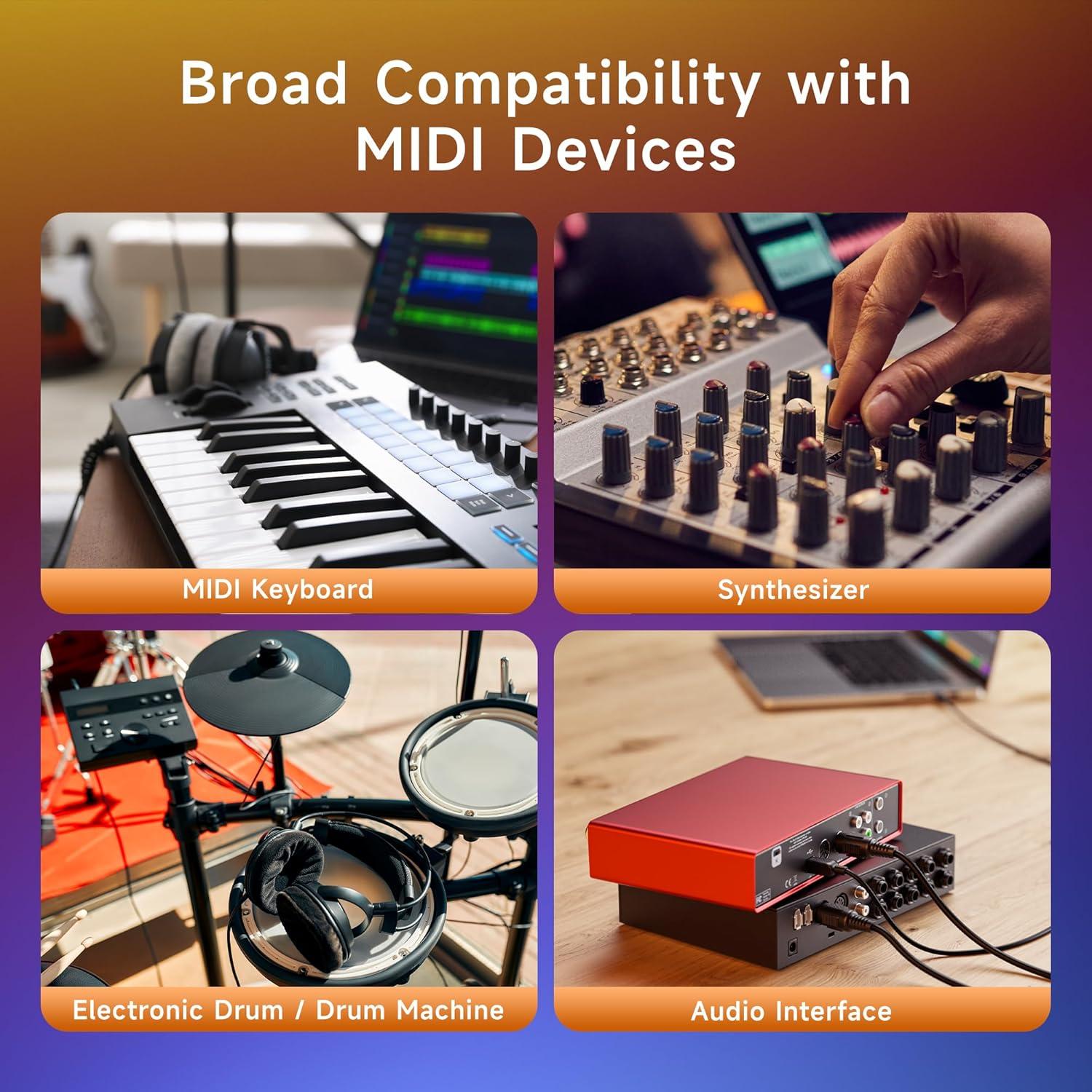 Broad Compatibility with MIDI Devices

MIDI Keyboard

Synthesizer

Electronic Drum / Drum Machine

Audio Interface